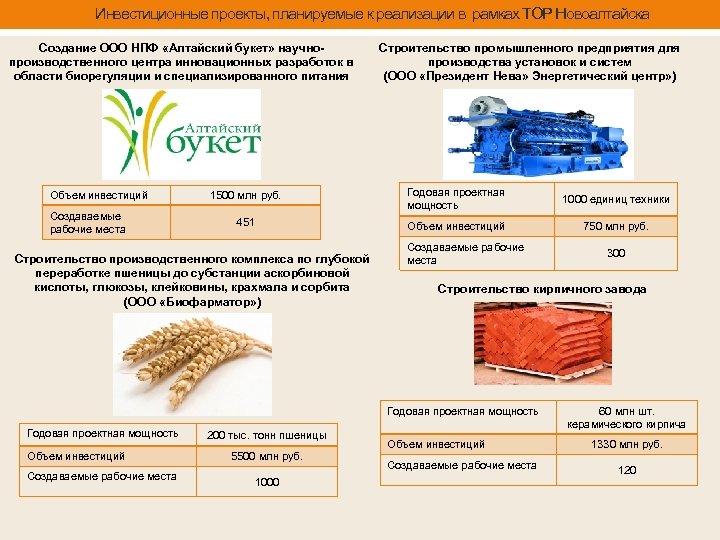 Инвестиционные проекты, планируемые к реализации в рамках ТОР Новоалтайска

Создание ООО НПФ «Алтайский букет» научно-производственного центра инновационных разработок в области биорегуляции и специализированного питания

Алтайский букет

| Объем инвестиций | 1500 млн руб. |
|---|---|
| Создаваемые рабочие места | 451 |

Строительство производственного комплекса по глубокой переработке пшеницы до субстанции аскорбиновой кислоты, глюкозы, клейковины, крахмала и сорбита (ООО «Биофарматор»)

| Годовая проектная мощность | 200 тыс. тонн пшеницы |
|---|---|
| Объем инвестиций | 5500 млн руб. |
| Создаваемые рабочие места | 1000 |

Строительство промышленного предприятия для производства установок и систем (ООО «Президент Нева» Энергетический центр»)

| Годовая проектная мощность | 1000 единиц техники |
|---|---|
| Объем инвестиций | 750 млн руб. |
| Создаваемые рабочие места | 300 |

Строительство кирпичного завода

| Годовая проектная мощность | 60 млн шт. керамического кирпича |
|---|---|
| Объем инвестиций | 1330 млн руб. |
| Создаваемые рабочие места | 120 |